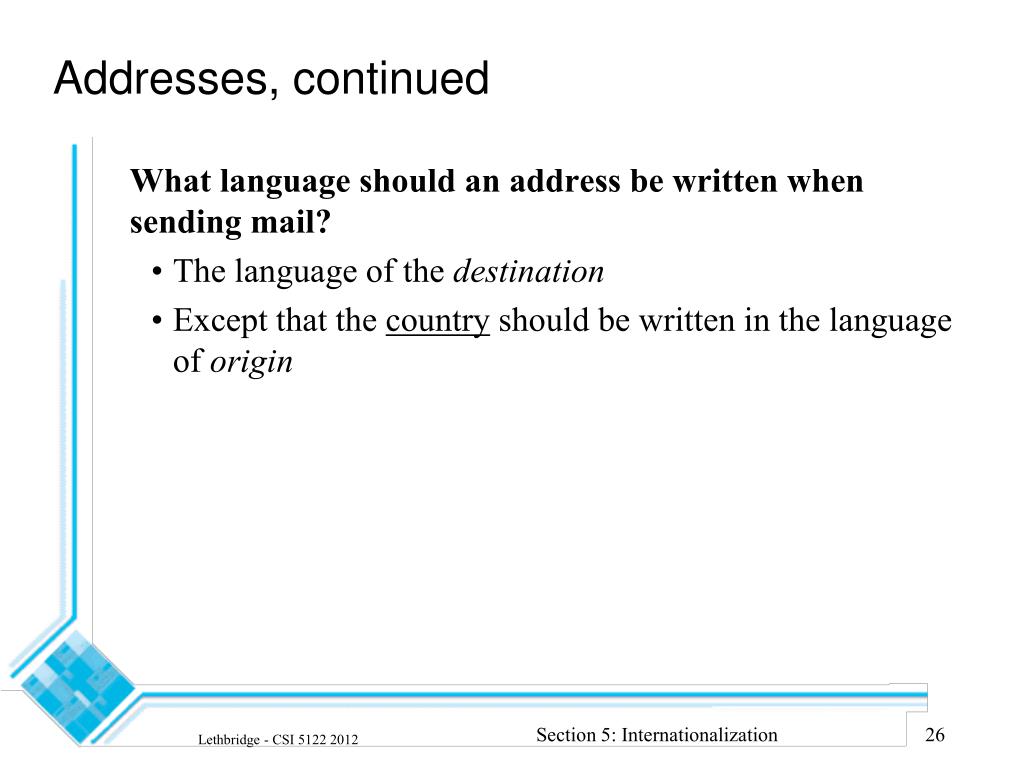 Addresses, continued

What language should an address be written when sending mail?

• The language of the destination
• Except that the country should be written in the language of origin

Lethbridge - CSI 5122 2012

Section 5: Internationalization

26